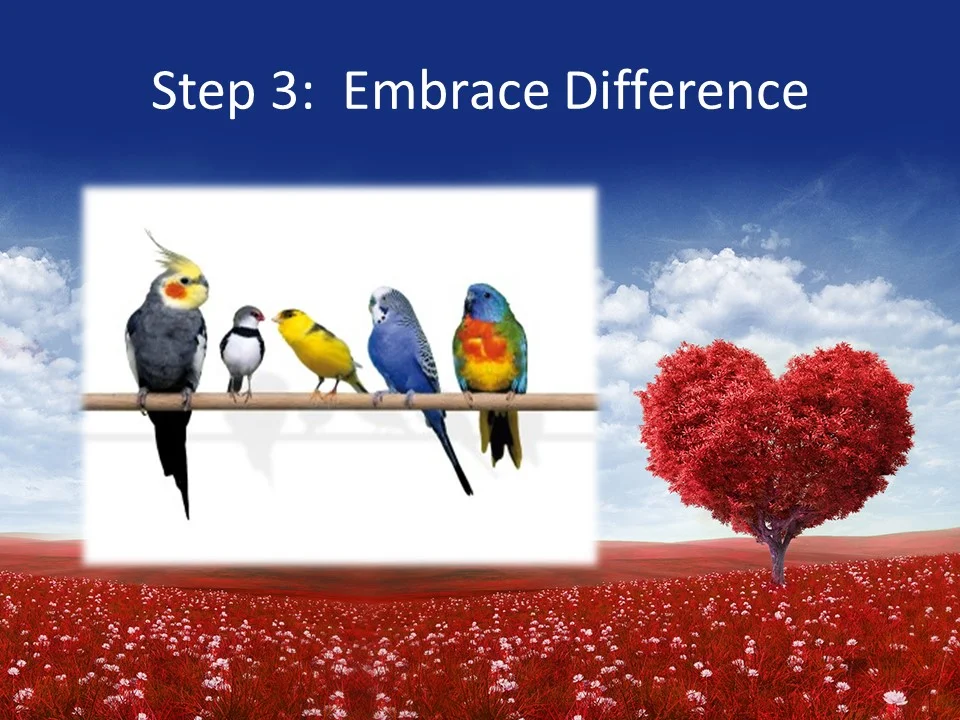 Step 3:  Embrace Difference